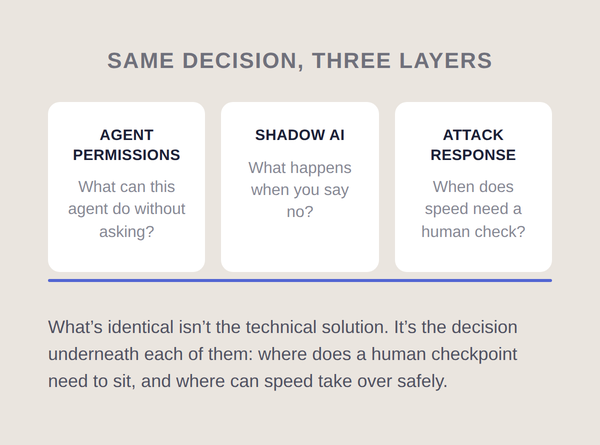 SAME DECISION, THREE LAYERS

AGENT PERMISSIONS

What can this agent do without asking?

SHADOW AI

What happens when you say no?

ATTACK RESPONSE

When does speed need a human check?

What's identical isn't the technical solution. It's the decision underneath each of them: where does a human checkpoint need to sit, and where can speed take over safely.